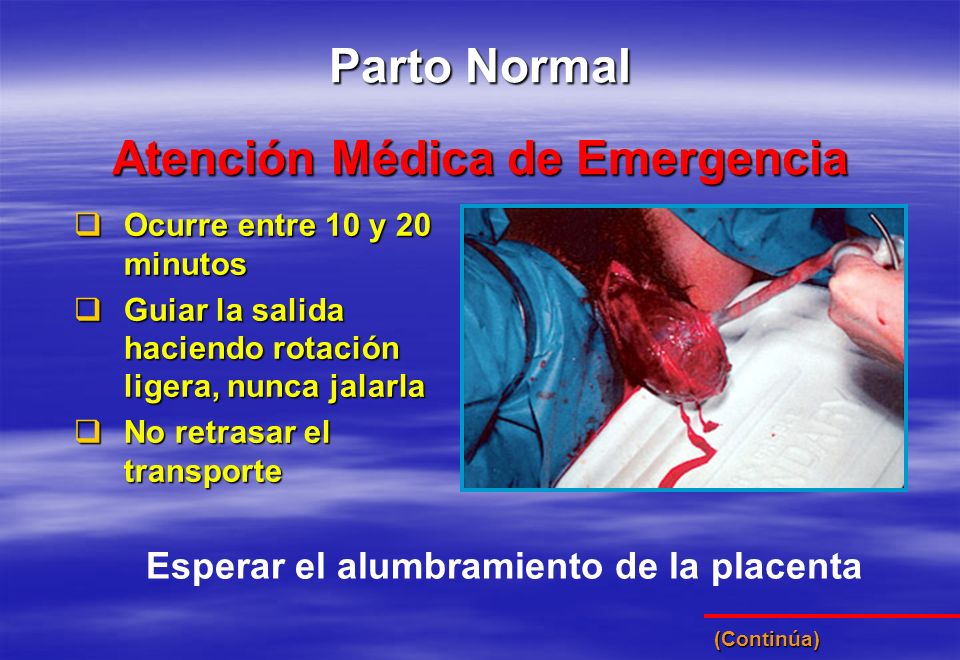 Parto Normal

Atención Médica de Emergencia

❑ Ocurre entre 10 y 20 minutos

❑ Guiar la salida haciendo rotación ligera, nunca jalarla

❑ No retrasar el transporte

Esperar el alumbramiento de la placenta

(Continúa)